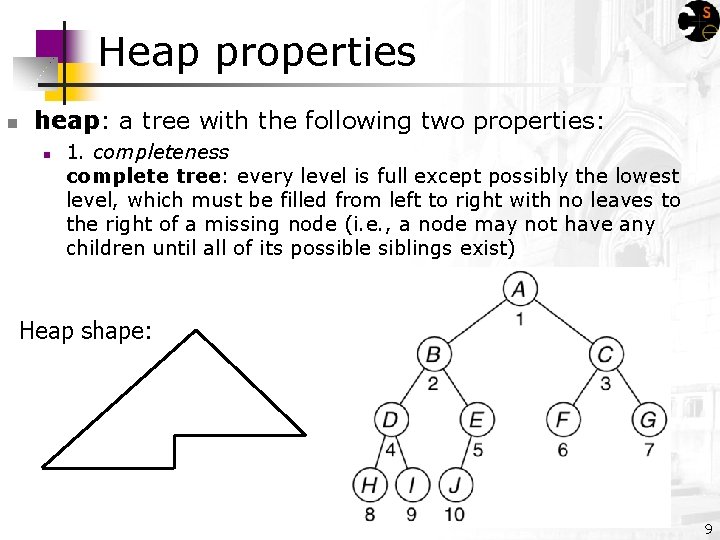 Heap properties

heap: a tree with the following two properties:

1. completeness
complete tree: every level is full except possibly the lowest level, which must be filled from left to right with no leaves to the right of a missing node (i.e., a node may not have any children until all of its possible siblings exist)

Heap shape:

A
1
B
2
C
3
D
4
E
5
F
6
G
7
H
8
I
9
J
10

9